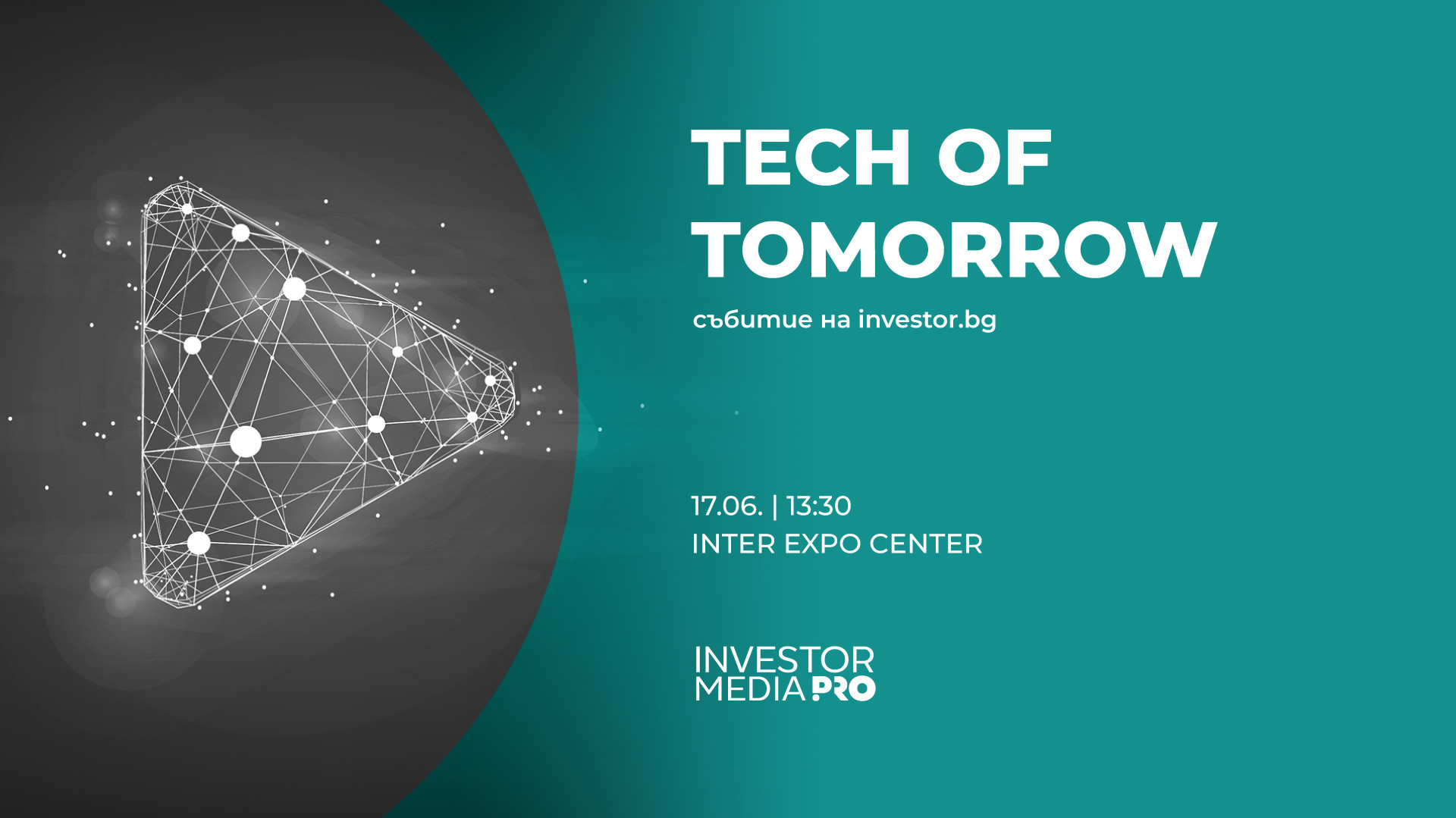 TECH OF TOMORROW

събитие на investor.bg

17.06. | 13:30
INTER EXPO CENTER

INVESTOR
MEDIA PRO